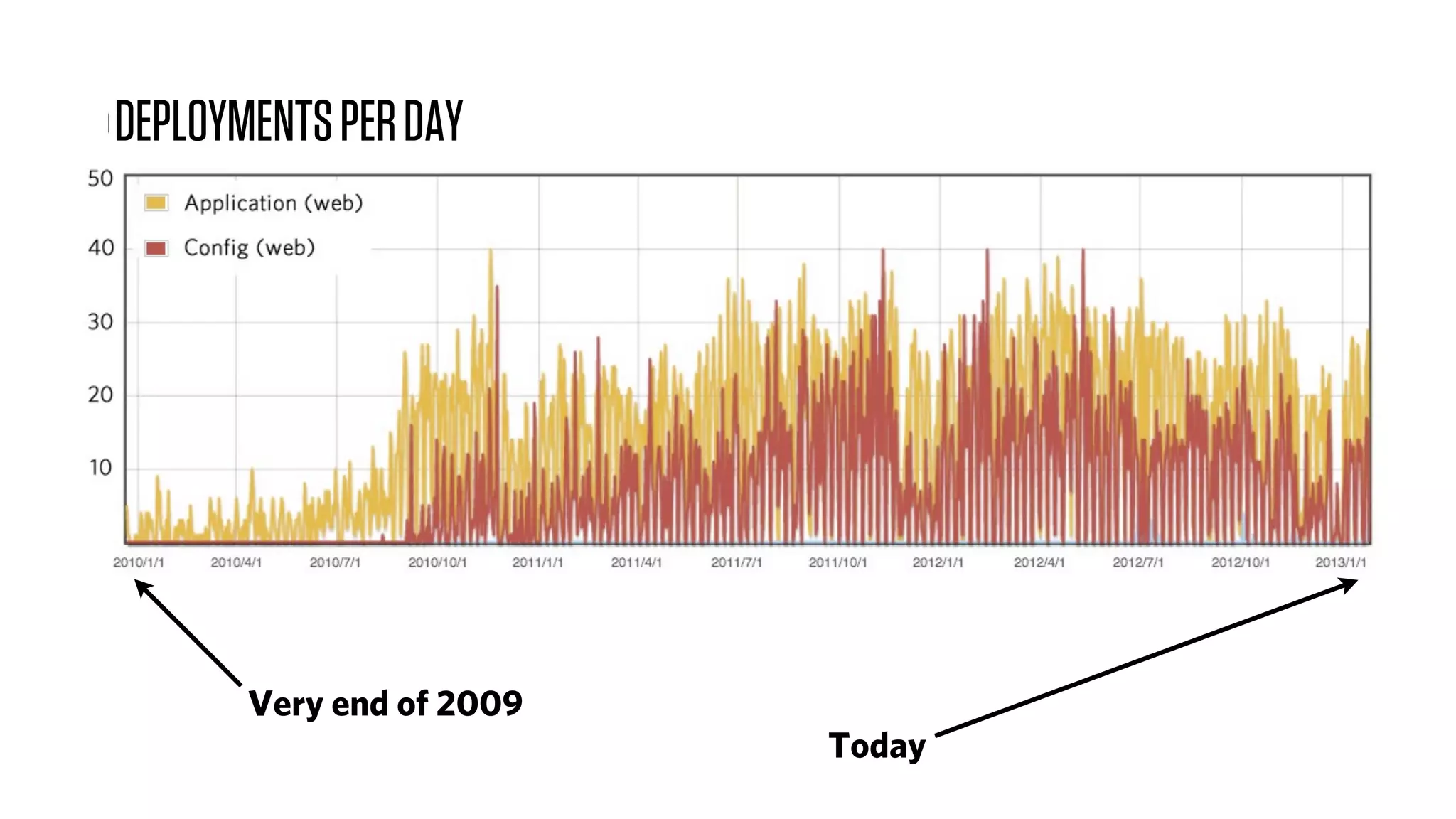 DEPLOYMENTS PER DAY

50
40
30
20
10

Application (web)
Config (web)

2010/1/1 2010/4/1 2010/7/1 2010/10/1 2011/1/1 2011/4/1 2011/7/1 2011/10/1 2012/1/1 2012/4/1 2012/7/1 2012/10/1 2013/1/1

Very end of 2009

Today